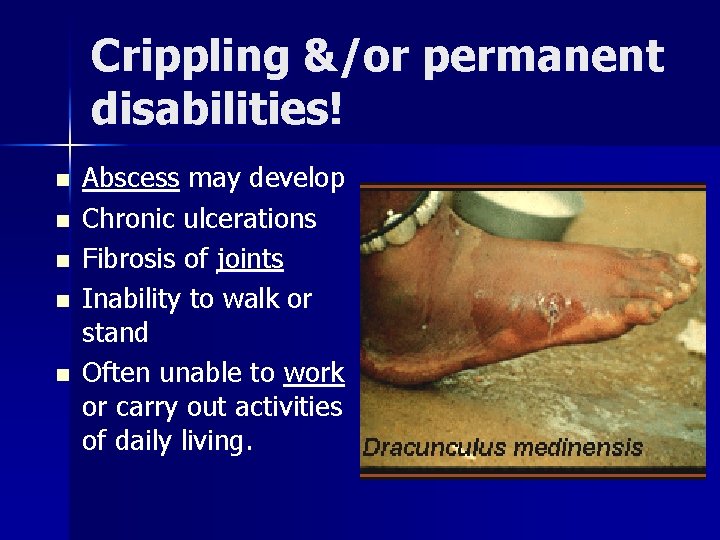 Crippling &/or permanent disabilities!

- Abscess may develop
- Chronic ulcerations
- Fibrosis of joints
- Inability to walk or stand
- Often unable to work or carry out activities of daily living.

Dracunculus medinensis